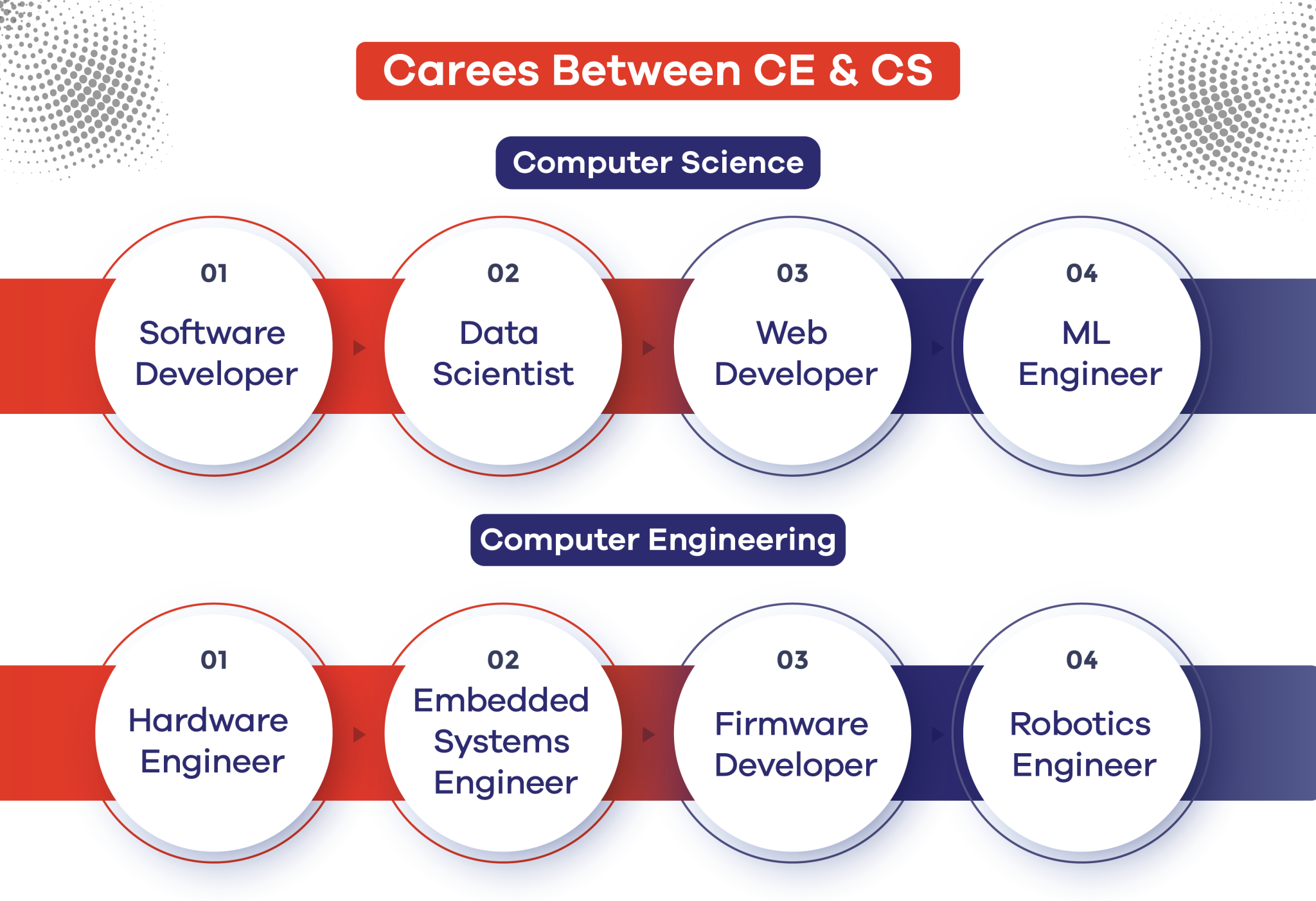 Carees Between CE & CS

Computer Science

01
Software Developer

02
Data Scientist

03
Web Developer

04
ML Engineer

Computer Engineering

01
Hardware Engineer

02
Embedded Systems Engineer

03
Firmware Developer

04
Robotics Engineer